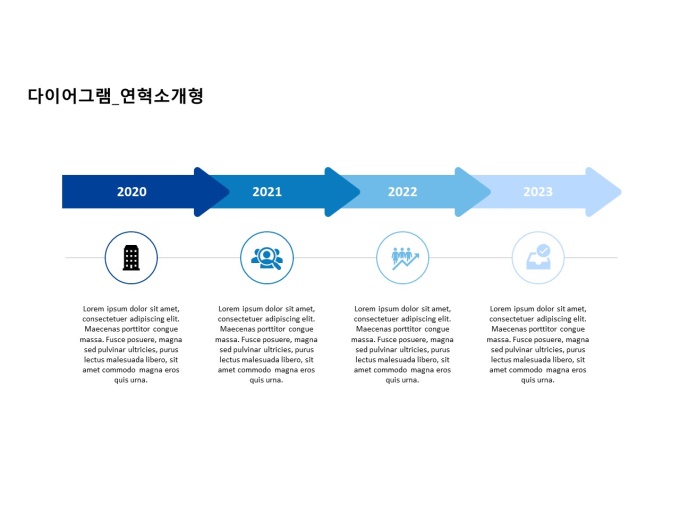 다이어그램_연혁소개형

2020

2021

2022

2023

Lorem ipsum dolor sit amet, consectetuer adipiscing elit. Maecenas porttitor congue massa. Fusce posuere, magna sed pulvinar ultricies, purus lectus malesuada libero, sit amet commodo magna eros quis urna.

Lorem ipsum dolor sit amet, consectetuer adipiscing elit. Maecenas porttitor congue massa. Fusce posuere, magna sed pulvinar ultricies, purus lectus malesuada libero, sit amet commodo magna eros quis urna.

Lorem ipsum dolor sit amet, consectetuer adipiscing elit. Maecenas porttitor congue massa. Fusce posuere, magna sed pulvinar ultricies, purus lectus malesuada libero, sit amet commodo magna eros quis urna.

Lorem ipsum dolor sit amet, consectetuer adipiscing elit. Maecenas porttitor congue massa. Fusce posuere, magna sed pulvinar ultricies, purus lectus malesuada libero, sit amet commodo magna eros quis urna.